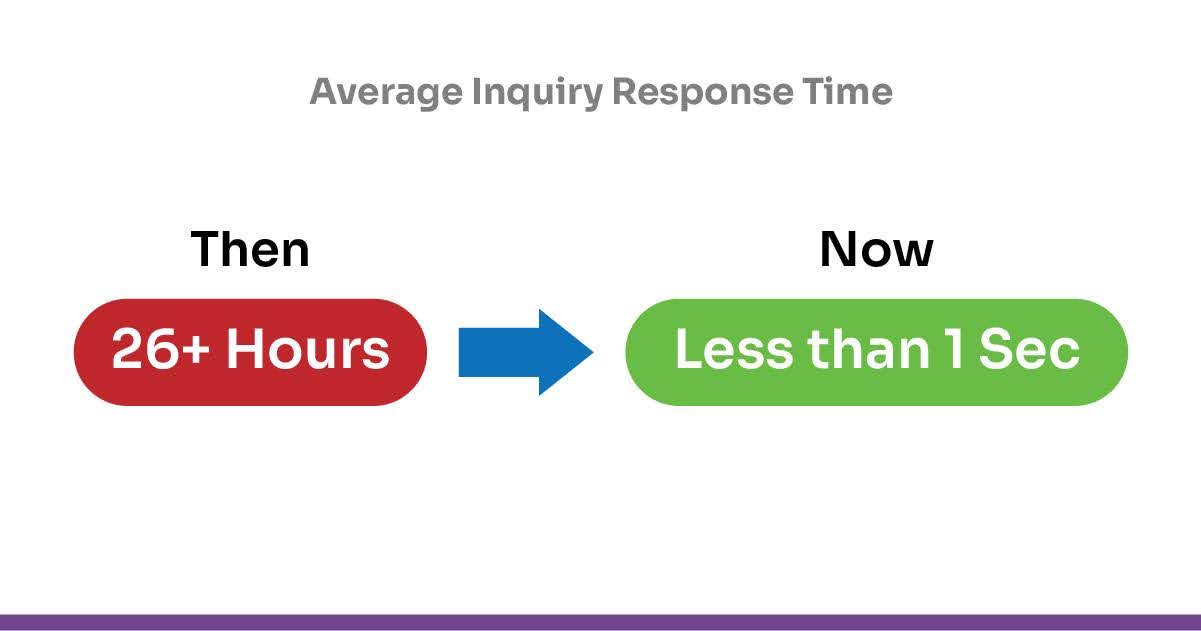 Average Inquiry Response Time

Then

26+ Hours

Now

Less than 1 Sec